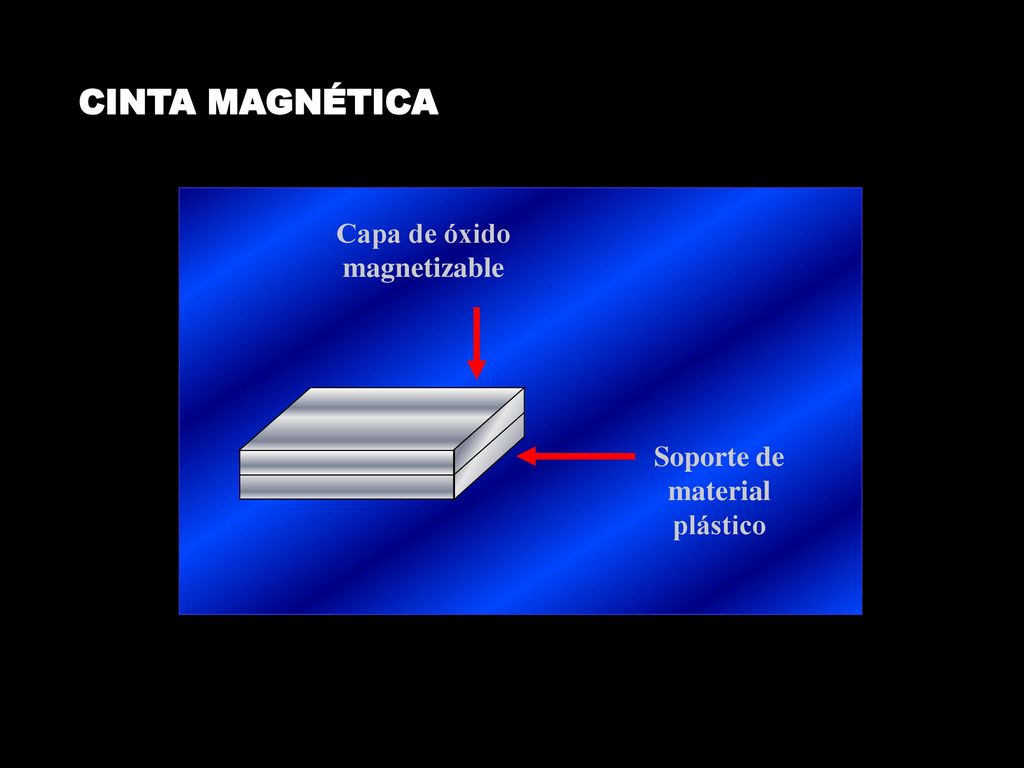 CINTA MAGNÉTICA

Capa de óxido magnetizable

Soporte de material plástico